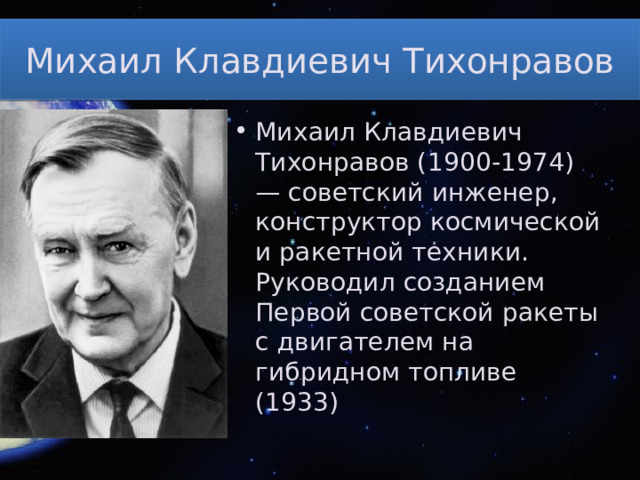 Михаил Клавдиевич Тихонравов

• Михаил Клавдиевич Тихонравов (1900-1974) — советский инженер, конструктор космической и ракетной техники. Руководил созданием Первой советской ракеты с двигателем на гибридном топливе (1933)